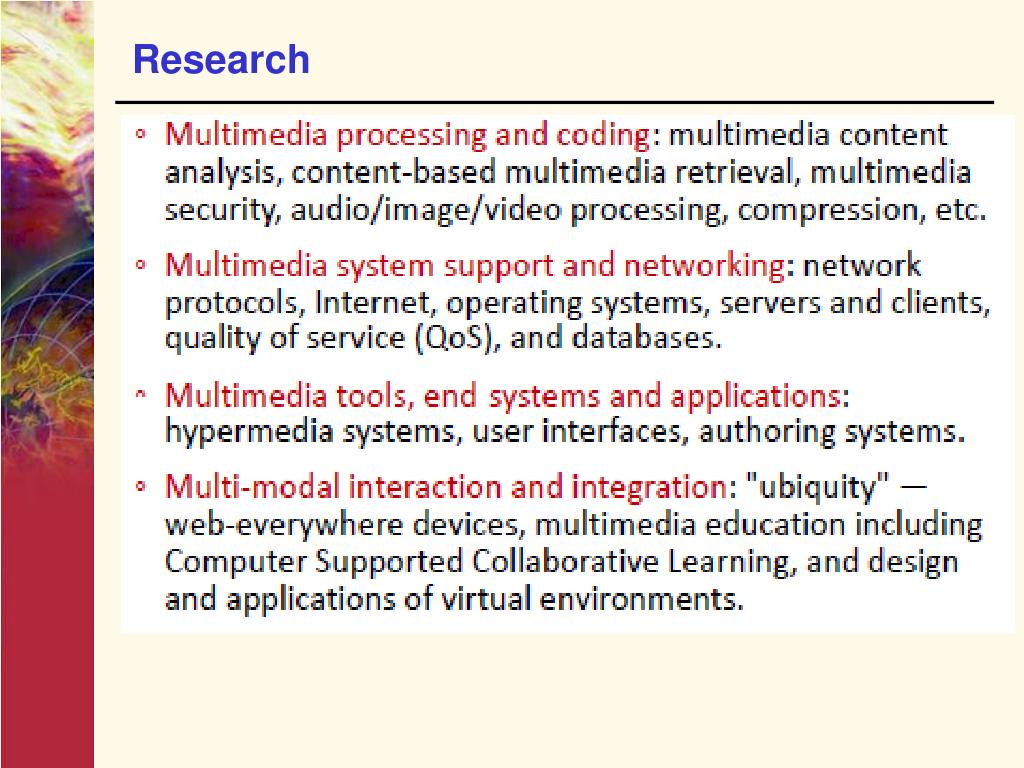 Research

◦ Multimedia processing and coding: multimedia content analysis, content-based multimedia retrieval, multimedia security, audio/image/video processing, compression, etc.

◦ Multimedia system support and networking: network protocols, Internet, operating systems, servers and clients, quality of service (QoS), and databases.

◦ Multimedia tools, end systems and applications: hypermedia systems, user interfaces, authoring systems.

◦ Multi-modal interaction and integration: "ubiquity" — web-everywhere devices, multimedia education including Computer Supported Collaborative Learning, and design and applications of virtual environments.